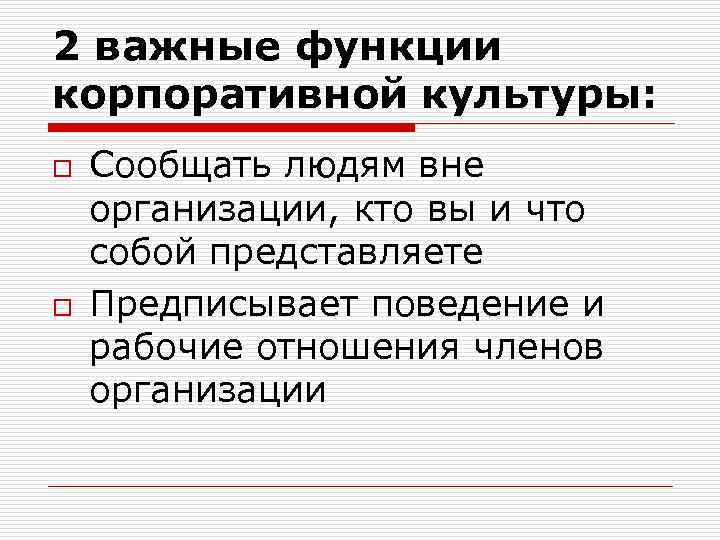 2 важные функции корпоративной культуры:

Сообщать людям вне организации, кто вы и что собой представляете

Предписывает поведение и рабочие отношения членов организации